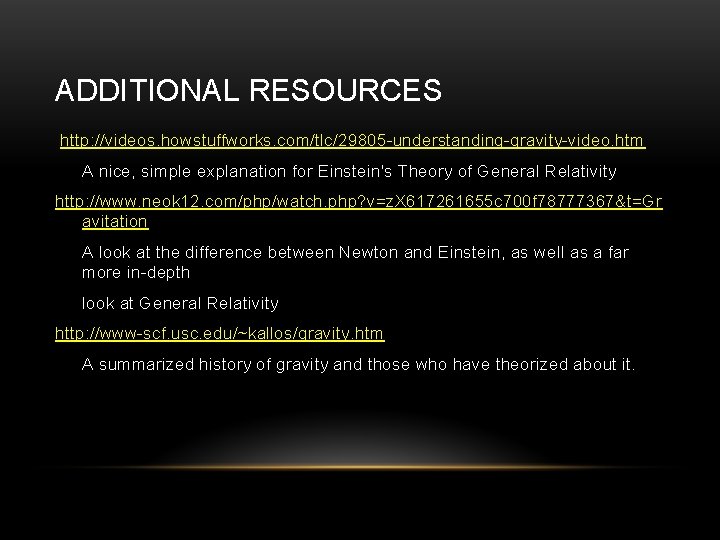 ADDITIONAL RESOURCES

http://videos.howstuffworks.com/tlc/29805-understanding-gravity-video.htm

A nice, simple explanation for Einstein's Theory of General Relativity

http://www.neok12.com/php/watch.php?v=zX617261655c700f78777367&t=Gravitation

A look at the difference between Newton and Einstein, as well as a far more in-depth

look at General Relativity

http://www-scf.usc.edu/~kallos/gravity.htm

A summarized history of gravity and those who have theorized about it.